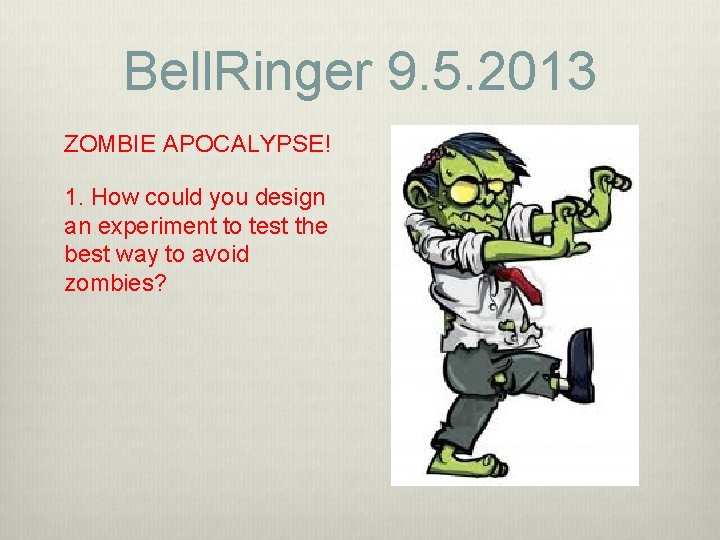 BellRinger 9.5.2013

ZOMBIE APOCALYPSE!

1. How could you design an experiment to test the best way to avoid zombies?